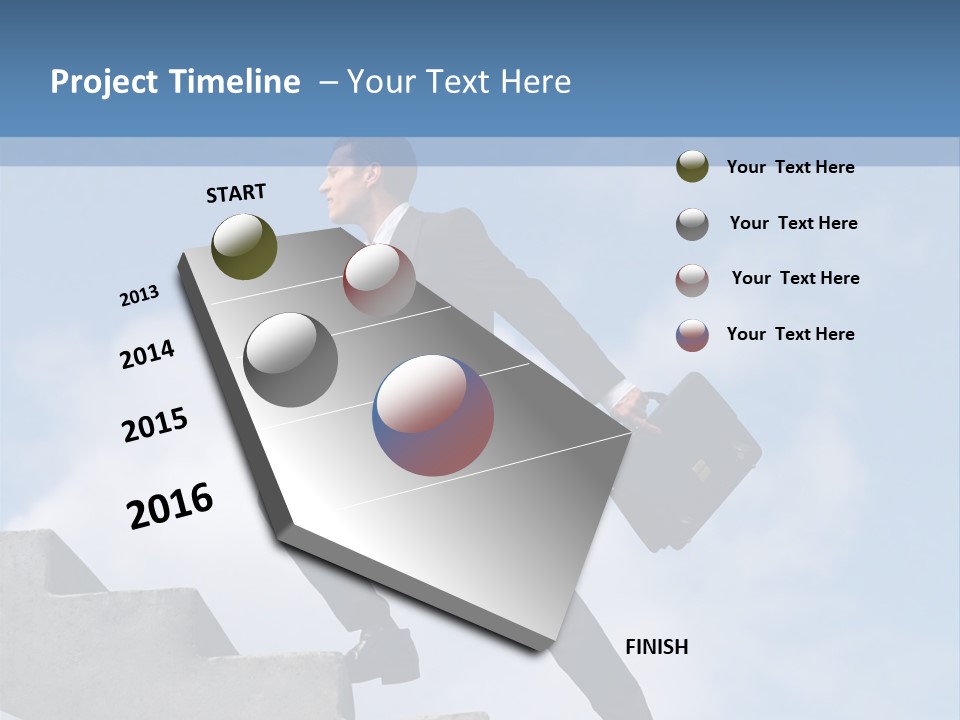 Project Timeline – Your Text Here

START

2013

2014

2015

2016

FINISH

Your Text Here

Your Text Here

Your Text Here

Your Text Here